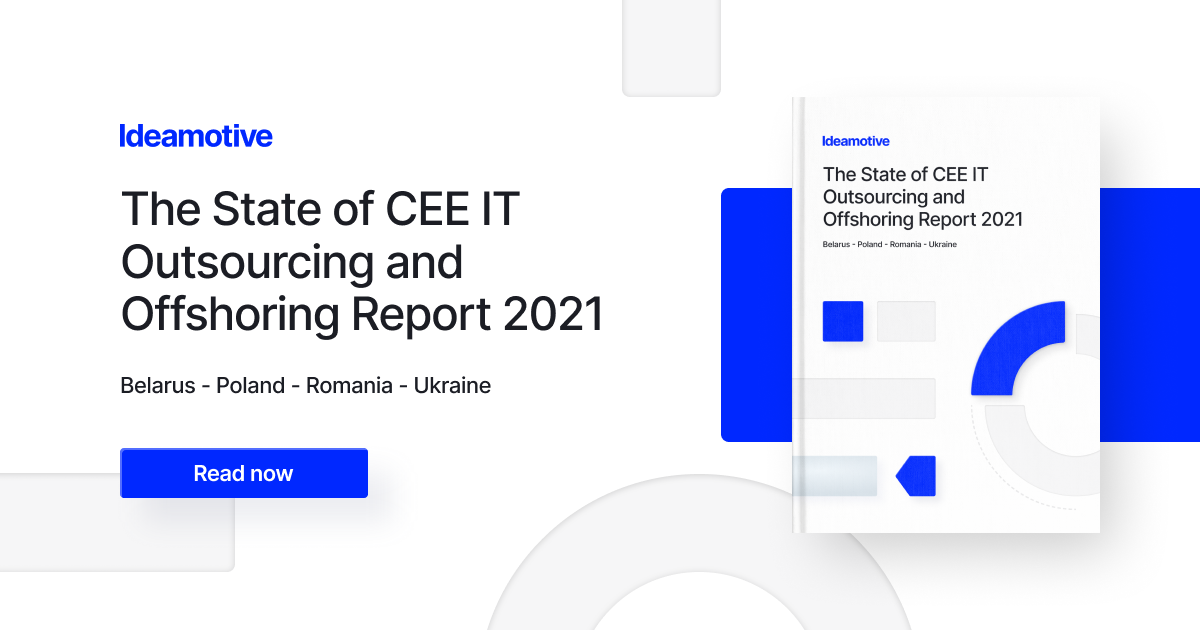 Ideamotive

The State of CEE IT Outsourcing and Offshoring Report 2021

Belarus - Poland - Romania - Ukraine

Read now

Ideamotive

The State of CEE IT Outsourcing and Offshoring Report 2021

Belarus - Poland - Romania - Ukraine